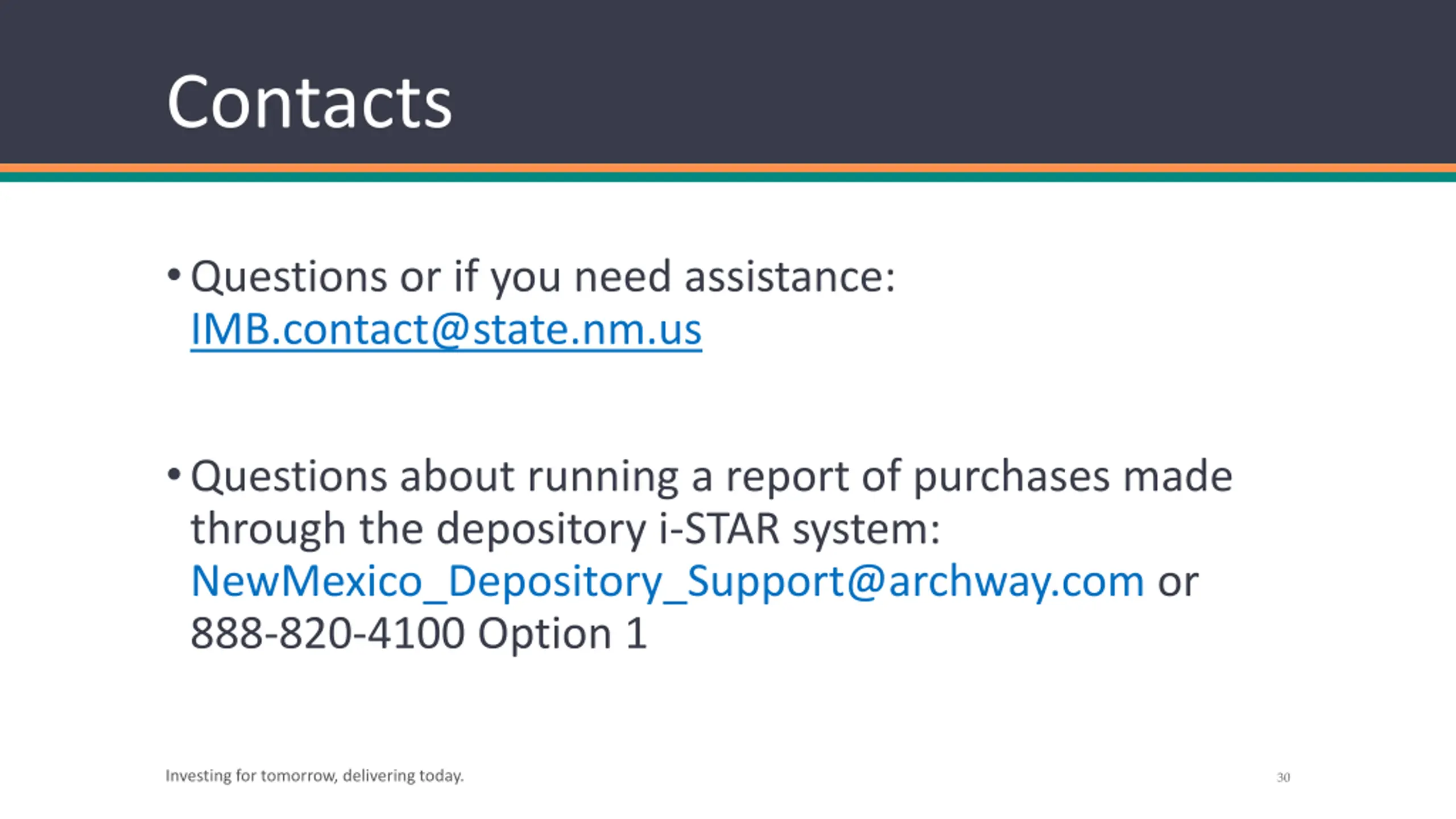 Contacts

• Questions or if you need assistance: IMB.contact@state.nm.us

• Questions about running a report of purchases made through the depository i-STAR system: NewMexico_Depository_Support@archway.com or 888-820-4100 Option 1

Investing for tomorrow, delivering today.

30